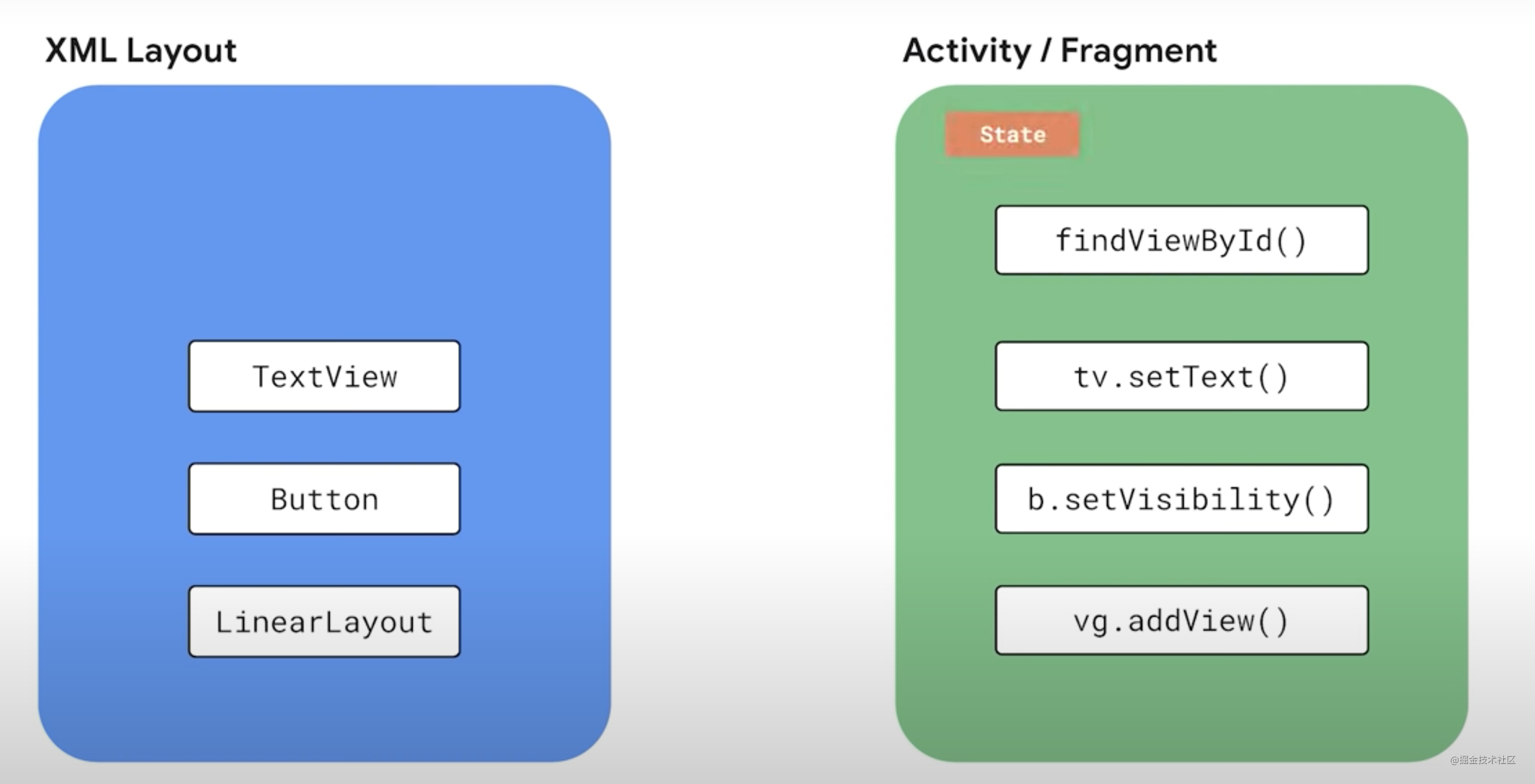 XML Layout

TextView

Button

LinearLayout

Activity / Fragment

State

findViewById()

tv.setText()

b.setVisibility()

vg.addView()

@掘金技术社区